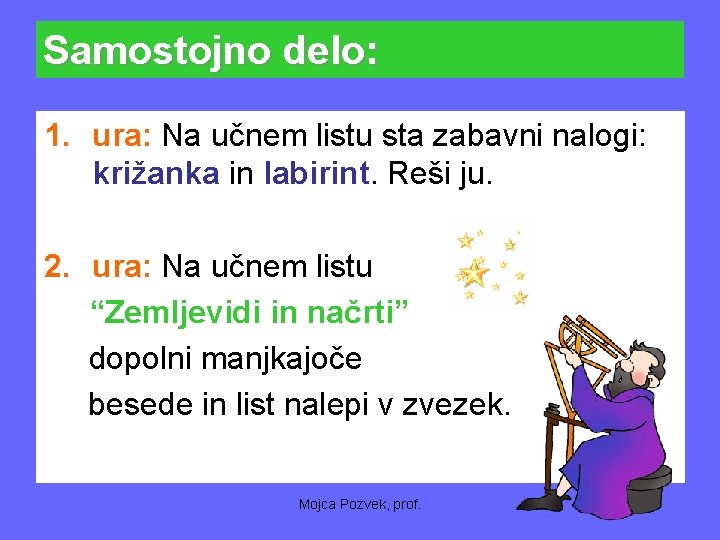 Samostojno delo:

1. ura: Na učnem listu sta zabavni nalogi: križanka in labirint. Reši ju.

2. ura: Na učnem listu “Zemljevidi in načrti” dopolni manjkajoče besede in list nalepi v zvezek.

Mojca Pozvek, prof.